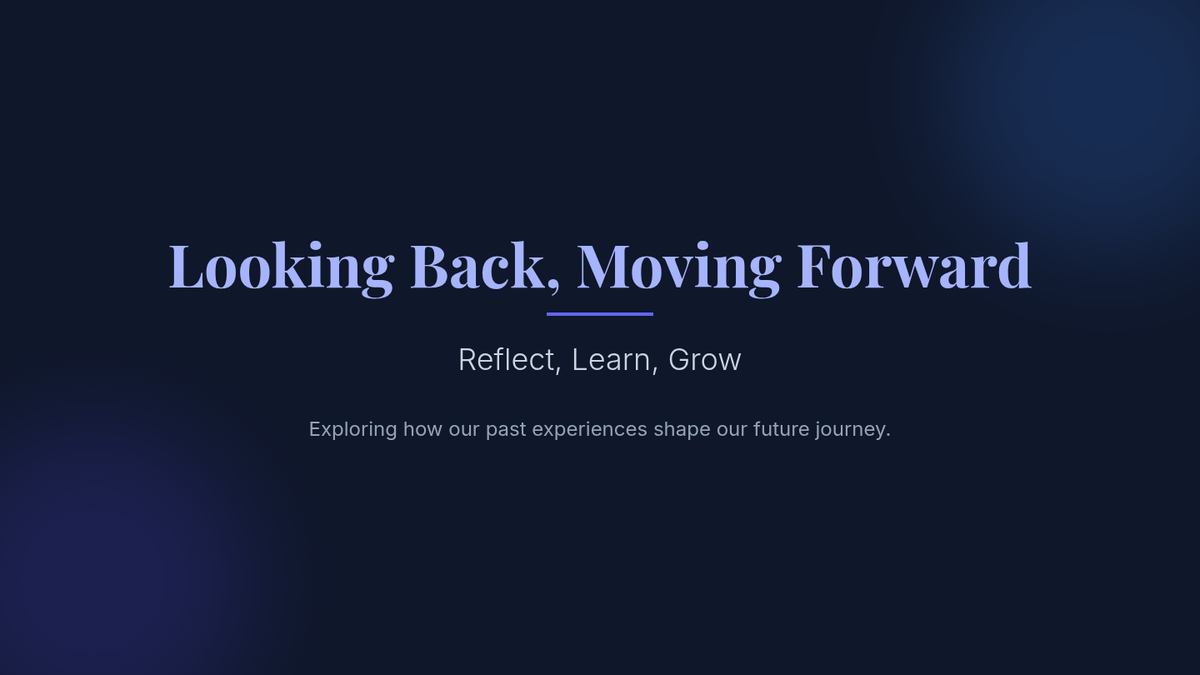 Looking Back, Moving Forward

Reflect, Learn, Grow

Exploring how our past experiences shape our future journey.